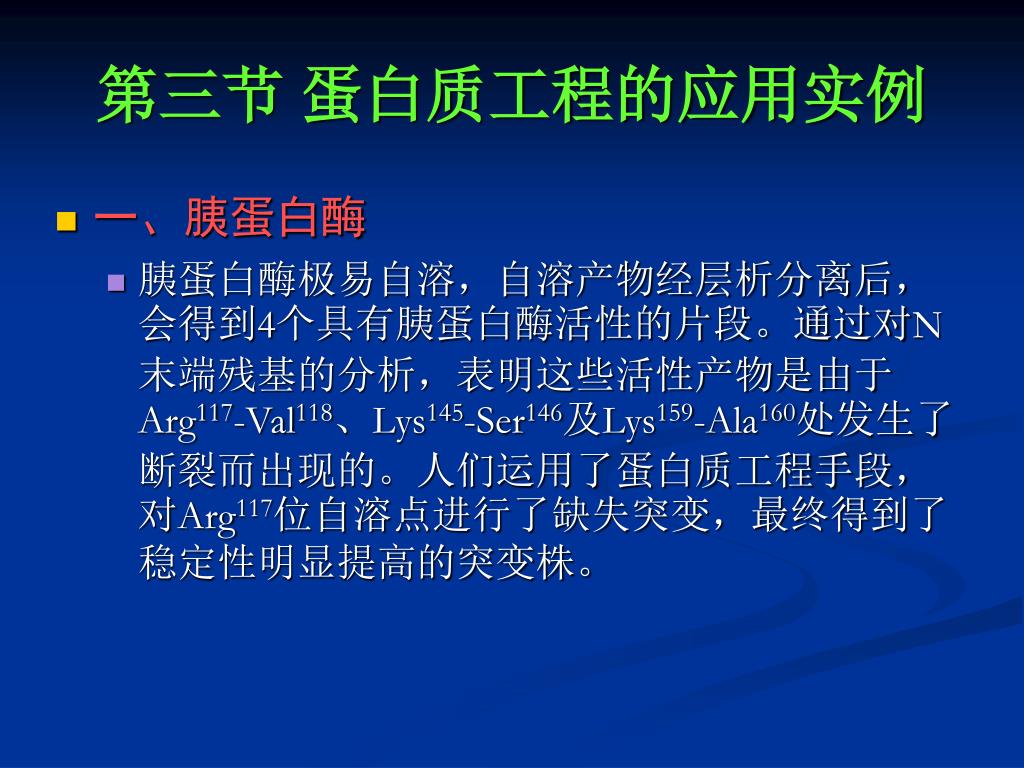 第三节 蛋白质工程的应用实例

一、胰蛋白酶

胰蛋白酶极易自溶，自溶产物经层析分离后，会得到4个具有胰蛋白酶活性的片段。通过对N末端残基的分析，表明这些活性产物是由于Arg$^{117}$-Val$^{118}$、Lys$^{145}$-Ser$^{146}$及Lys$^{159}$-Ala$^{160}$处发生了断裂而出现的。人们运用了蛋白质工程手段，对Arg$^{117}$位自溶点进行了缺失突变，最终得到了稳定性明显提高的突变株。